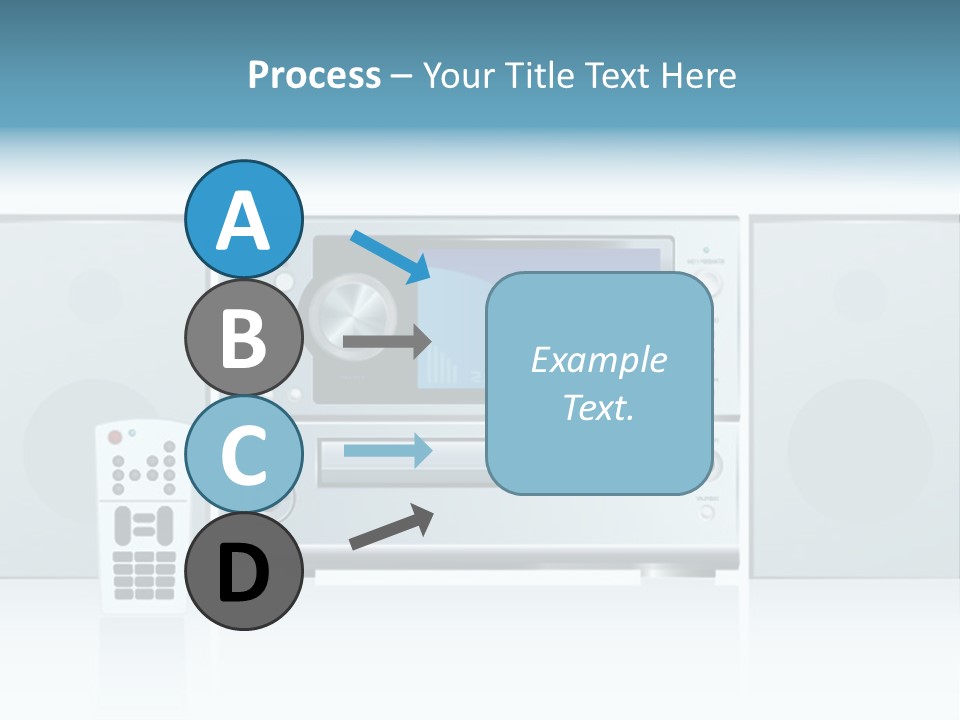 Process – Your Title Text Here

A

B

C

D

Example Text.